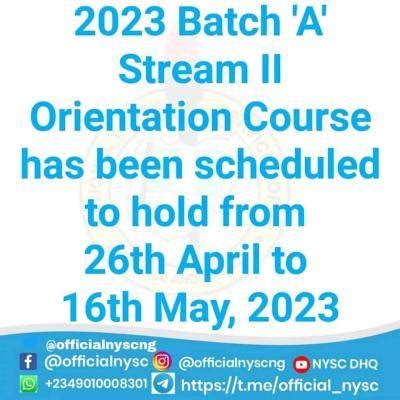 2023 Batch 'A' Stream II Orientation Course has been scheduled to hold from 26th April to 16th May, 2023

@officialnyscng
@officialnysc @officialnyscng NYSC DHQ
+2349010008301 https://t.me/official_nysc